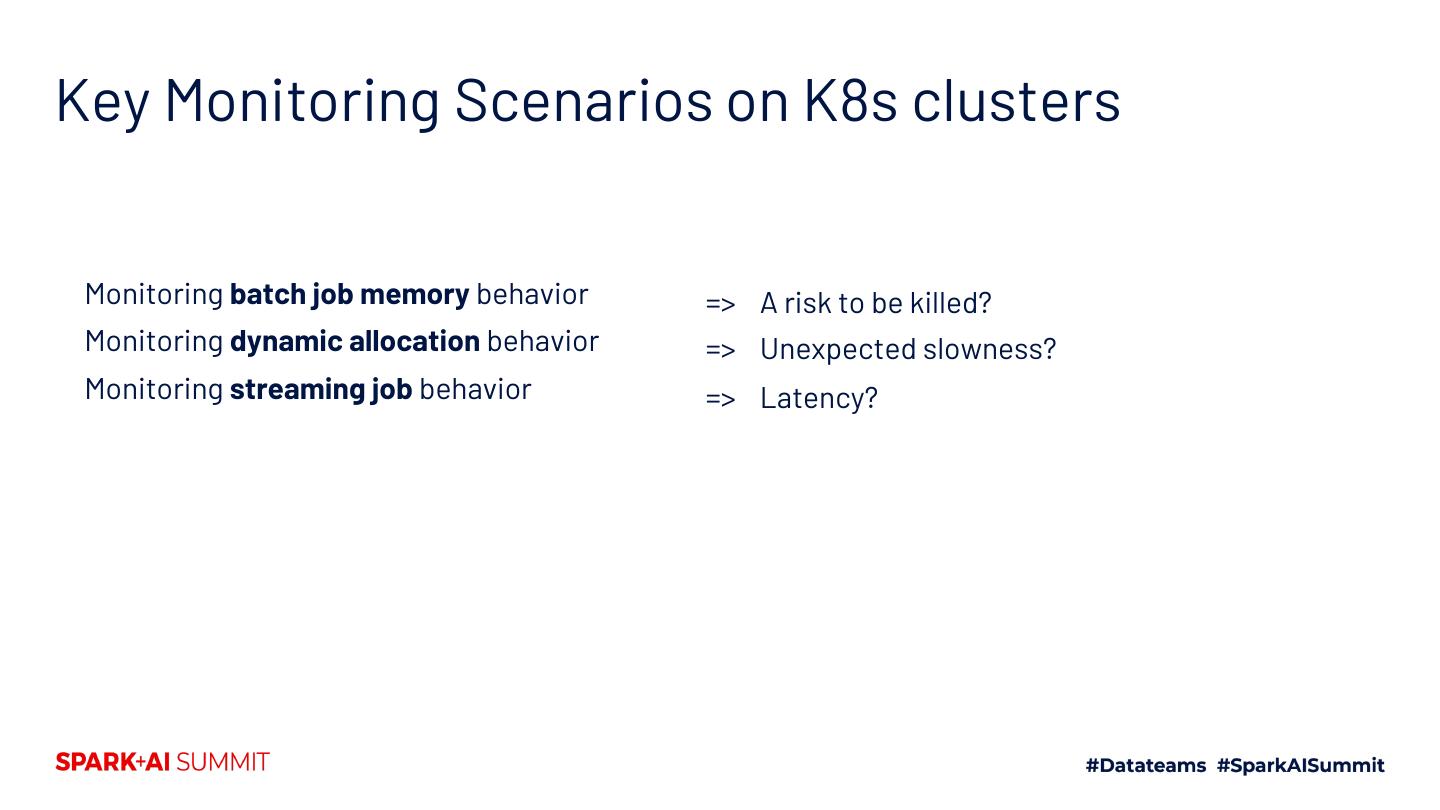 Key Monitoring Scenarios on K8s clusters

Monitoring batch job memory behavior
Monitoring dynamic allocation behavior
Monitoring streaming job behavior

=> A risk to be killed?
=> Unexpected slowness?
=> Latency?

SPARK+AI SUMMIT

#Datateams #SparkAISummit